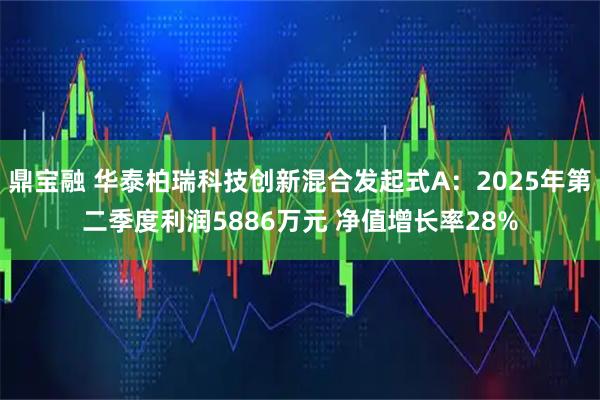 鼎宝融 华泰柏瑞科技创新混合发起式A：2025年第二季度利润5886万元 净值增长率28%